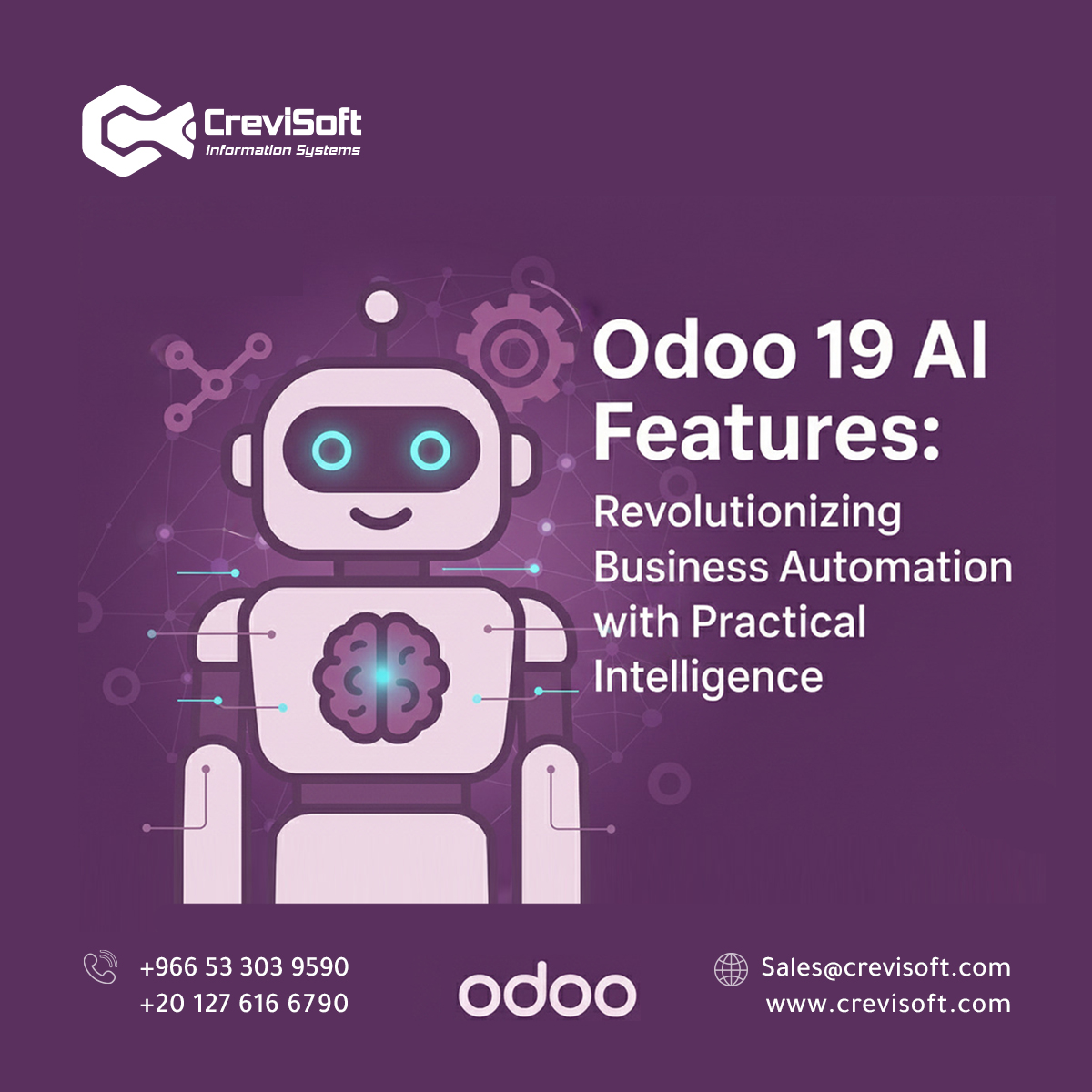 CreviSoft
Information Systems

Odoo 19 AI Features:

Revolutionizing Business Automation with Practical Intelligence

+966 53 303 9590
+20 127 616 6790

odoo

Sales@crevisoft.com
www.crevisoft.com